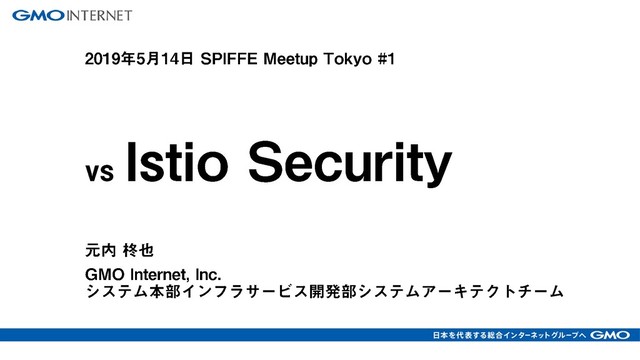 GMO INTERNET

2019年5月14日 SPIFFE Meetup Tokyo #1

vs Istio Security

元内 柊也

GMO Internet, Inc.
システム本部インフラサービス開発部システムアーキテクトチーム

日本を代表する総合インターネットグループへ GMO